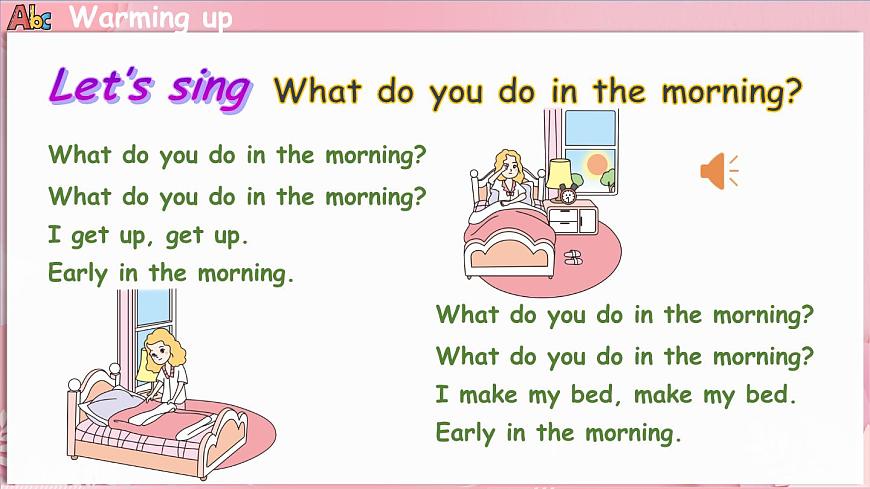 Abc Warming up

Let's sing What do you do in the morning?

What do you do in the morning?
What do you do in the morning?
I get up, get up.
Early in the morning.

What do you do in the morning?
What do you do in the morning?
I make my bed, make my bed.
Early in the morning.